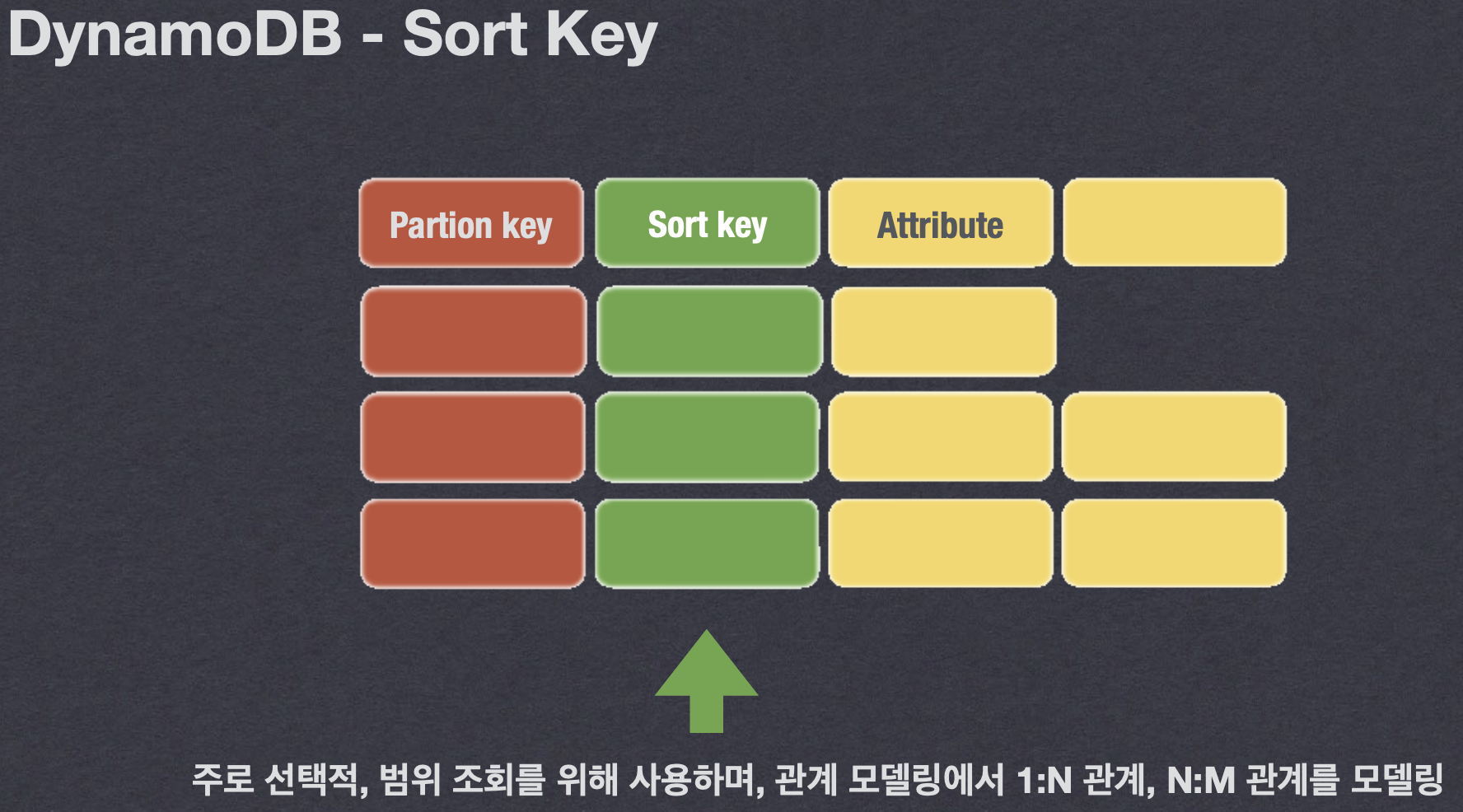 DynamoDB - Sort Key

Partion key
Sort key
Attribute

주로 선택적, 범위 조회를 위해 사용하며, 관계 모델링에서 1:N 관계, N:M 관계를 모델링